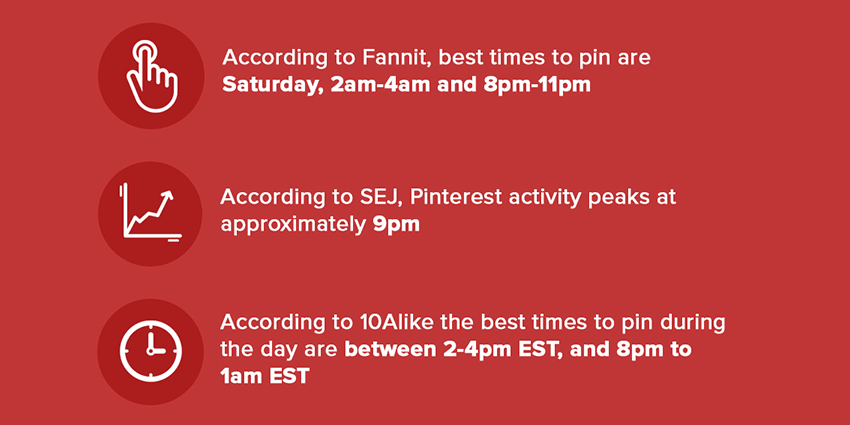 According to Fannit, best times to pin are Saturday, 2am-4am and 8pm-11pm

According to SEJ, Pinterest activity peaks at approximately 9pm

According to 10Alike the best times to pin during the day are between 2-4pm EST, and 8pm to 1am EST